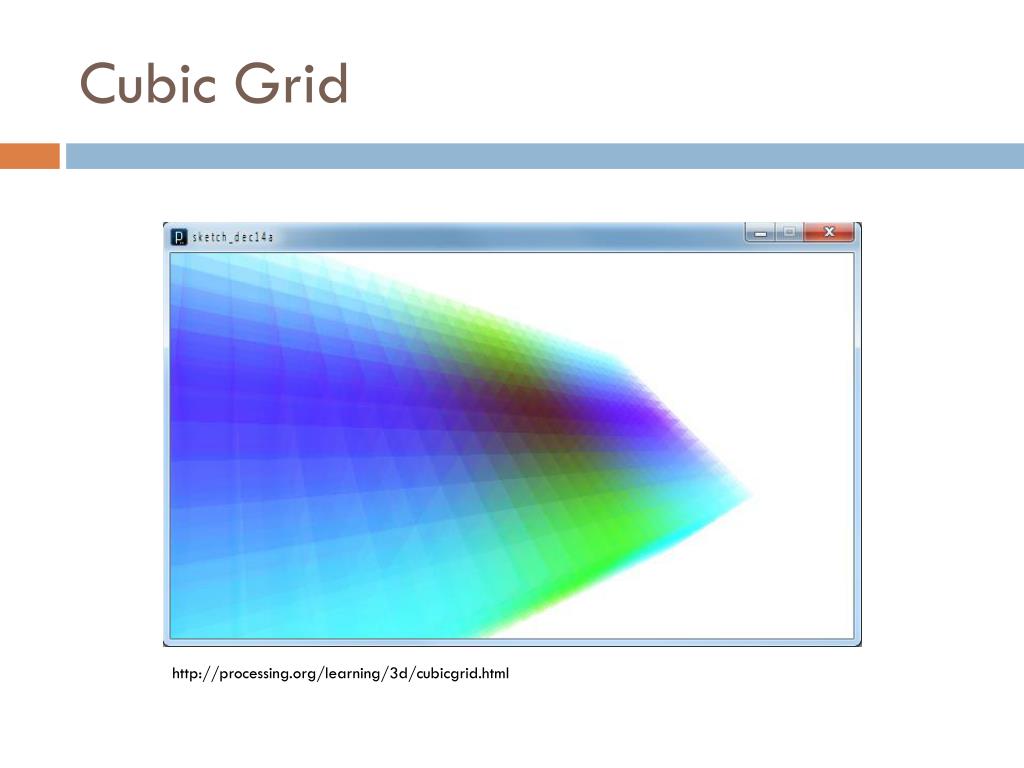 Cubic Grid

sketch_dec14a

http://processing.org/learning/3d/cubicgrid.html